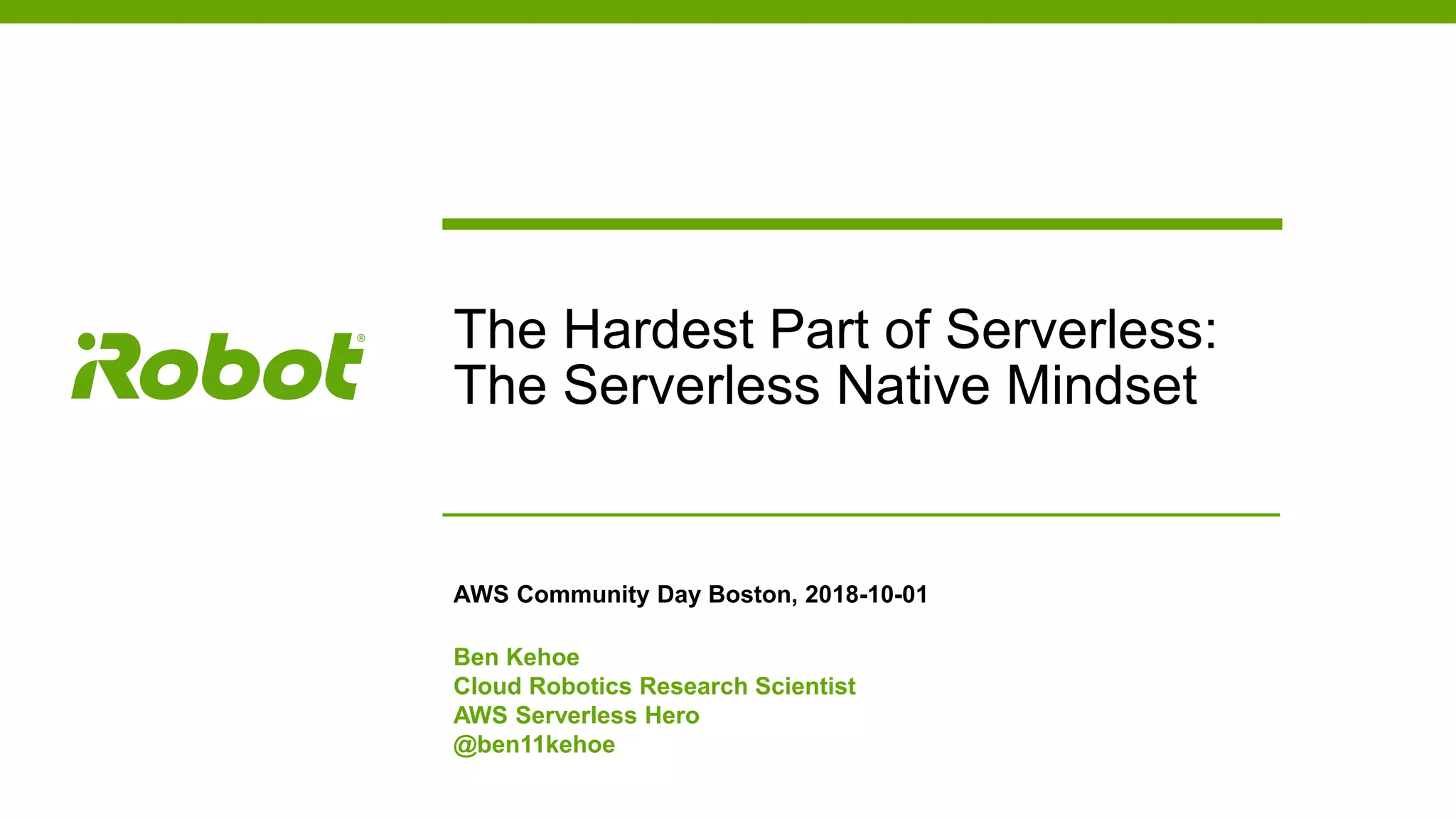 iRobot®

The Hardest Part of Serverless: The Serverless Native Mindset

AWS Community Day Boston, 2018-10-01

Ben Kehoe
Cloud Robotics Research Scientist
AWS Serverless Hero
@ben11kehoe